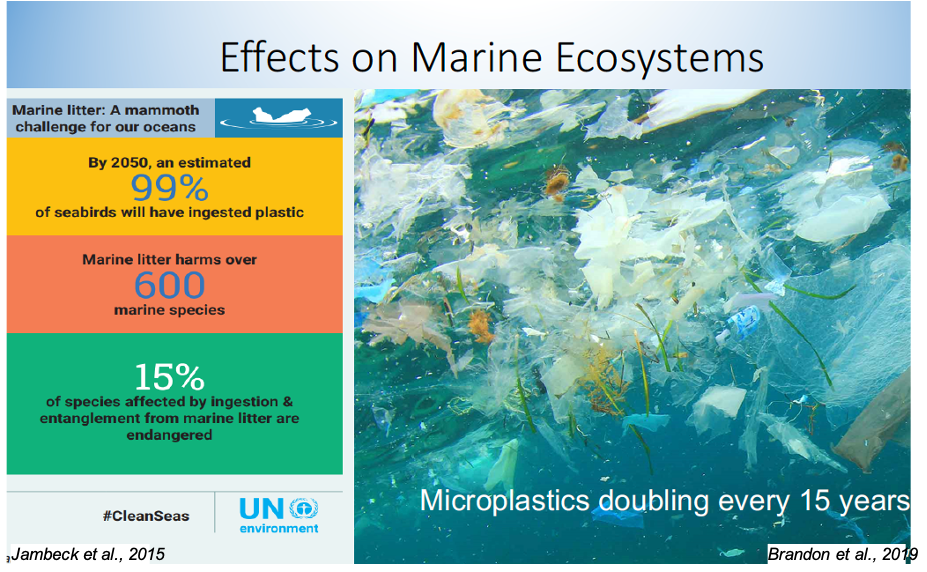 Effects on Marine Ecosystems

Marine litter: A mammoth challenge for our oceans

By 2050, an estimated
99%
of seabirds will have ingested plastic

Marine litter harms over
600
marine species

15%
of species affected by ingestion & entanglement from marine litter are endangered

#CleanSeas

UN environment

Jambeck et al., 2015

Microplastics doubling every 15 years

Brandon et al., 2019